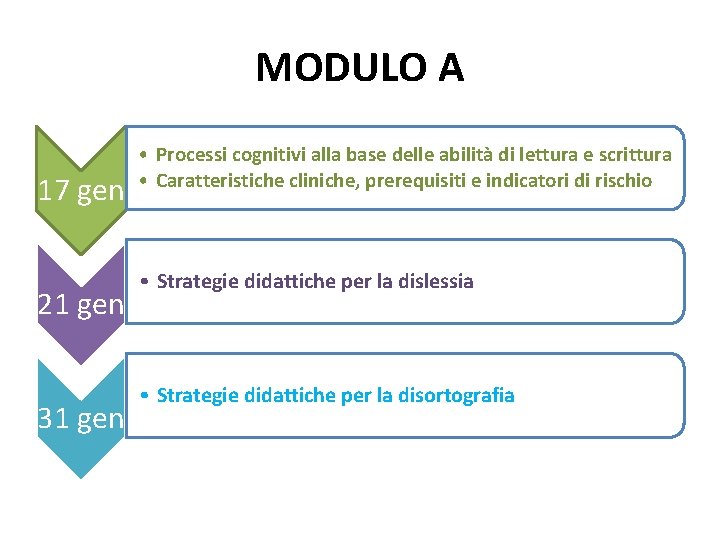 MODULO A

17 gen

• Processi cognitivi alla base delle abilità di lettura e scrittura
• Caratteristiche cliniche, prerequisiti e indicatori di rischio

21 gen

• Strategie didattiche per la dislessia

31 gen

• Strategie didattiche per la disortografia